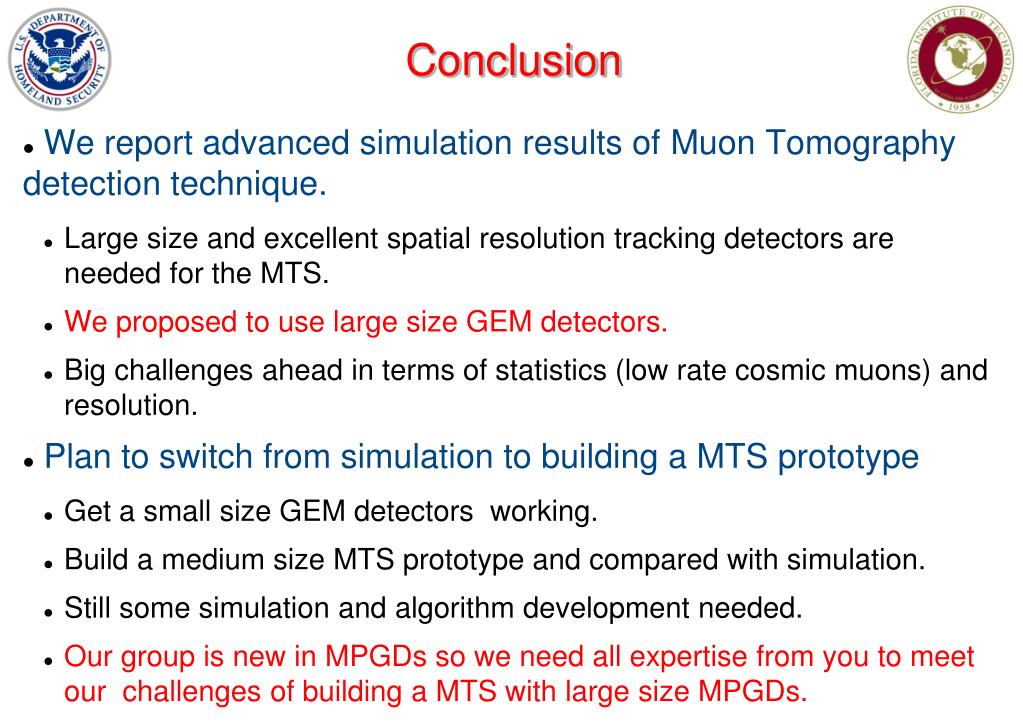 U.S. DEPARTMENT OF HOMELAND SECURITY

Conclusion

FLORIDA INSTITUTE OF TECHNOLOGY 1958

• We report advanced simulation results of Muon Tomography detection technique.

• Large size and excellent spatial resolution tracking detectors are needed for the MTS.

• We proposed to use large size GEM detectors.

• Big challenges ahead in terms of statistics (low rate cosmic muons) and resolution.

• Plan to switch from simulation to building a MTS prototype

• Get a small size GEM detectors working.

• Build a medium size MTS prototype and compared with simulation.

• Still some simulation and algorithm development needed.

• Our group is new in MPGDs so we need all expertise from you to meet our challenges of building a MTS with large size MPGDs.